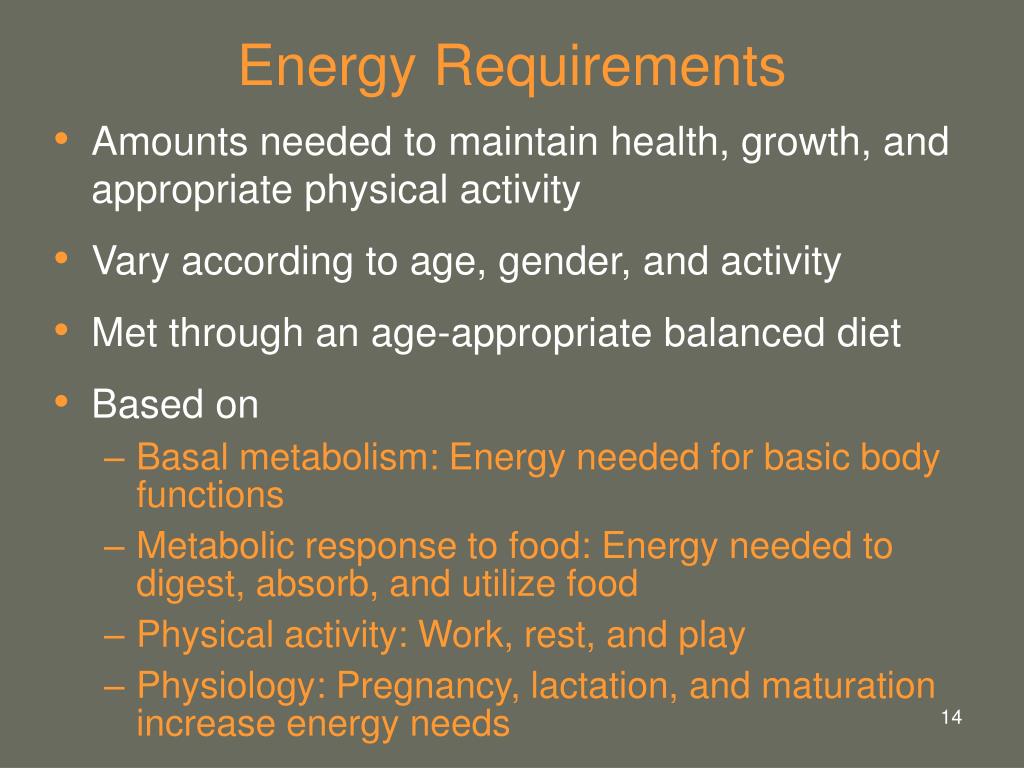 Energy Requirements

• Amounts needed to maintain health, growth, and appropriate physical activity
• Vary according to age, gender, and activity
• Met through an age-appropriate balanced diet
• Based on
– Basal metabolism: Energy needed for basic body functions
– Metabolic response to food: Energy needed to digest, absorb, and utilize food
– Physical activity: Work, rest, and play
– Physiology: Pregnancy, lactation, and maturation increase energy needs

14